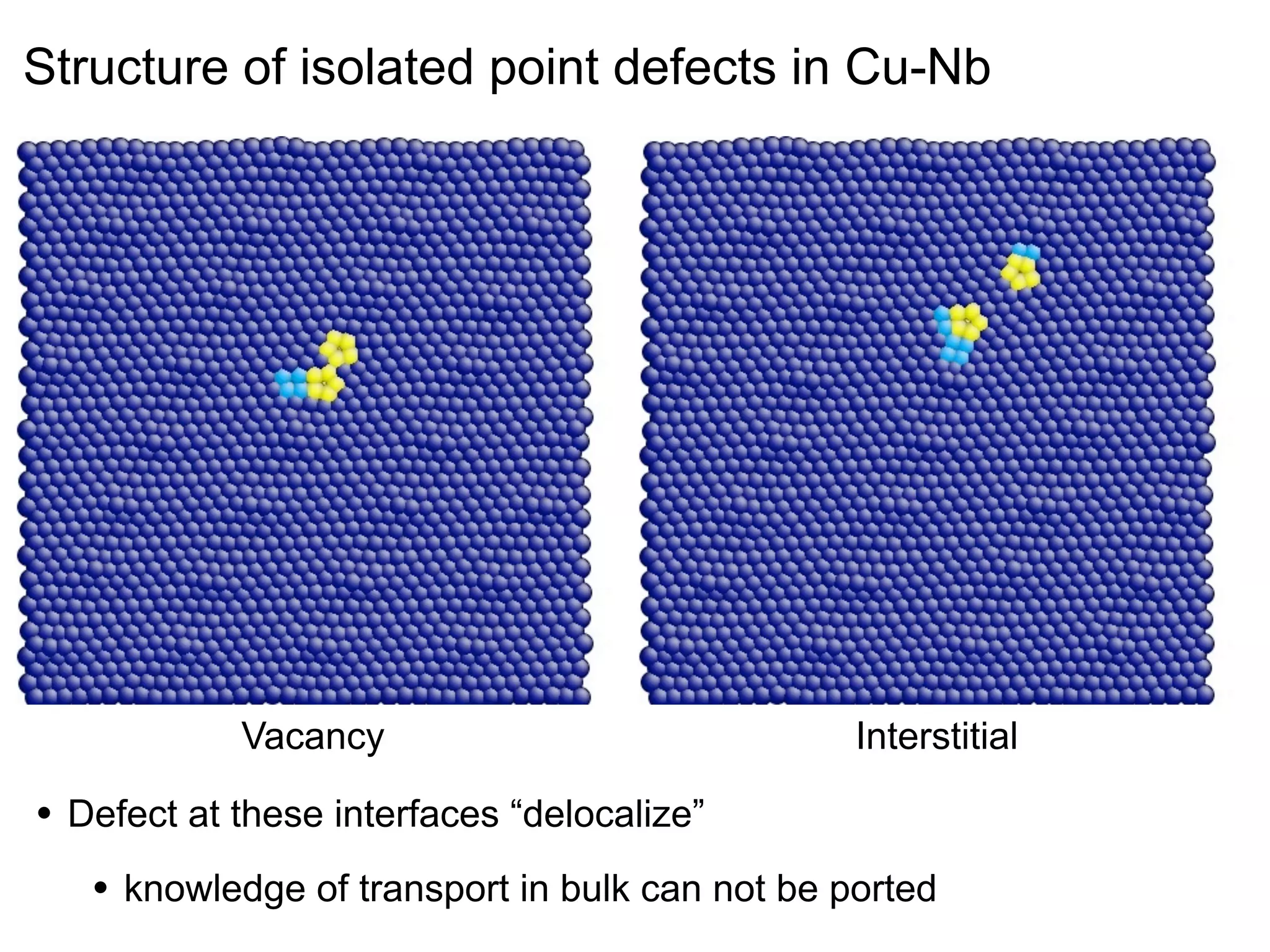 Structure of isolated point defects in Cu-Nb

Vacancy

Interstitial

• Defect at these interfaces “delocalize”

• knowledge of transport in bulk can not be ported